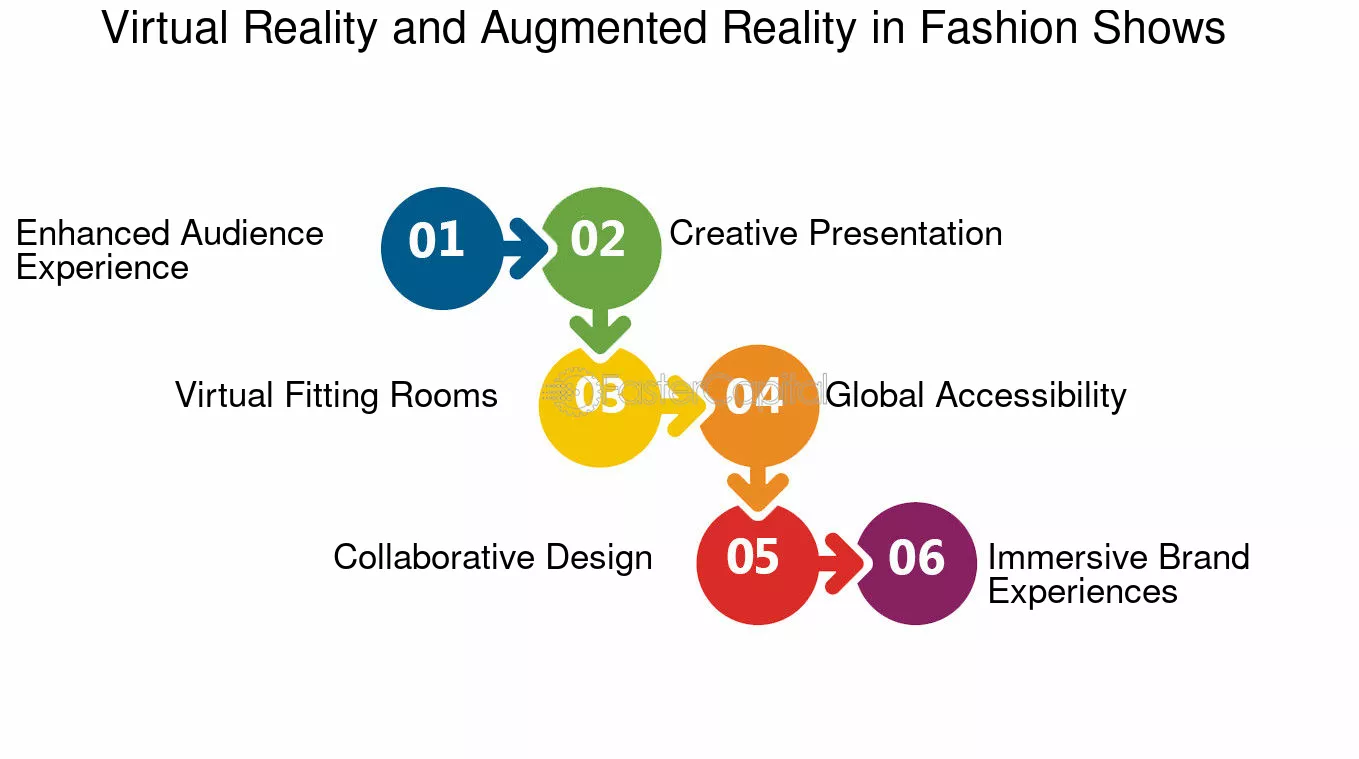 Virtual Reality and Augmented Reality in Fashion Shows

Enhanced Audience Experience

01

02

Creative Presentation

Virtual Fitting Rooms

03

FasterCapital

04

Global Accessibility

Collaborative Design

05

06

Immersive Brand Experiences